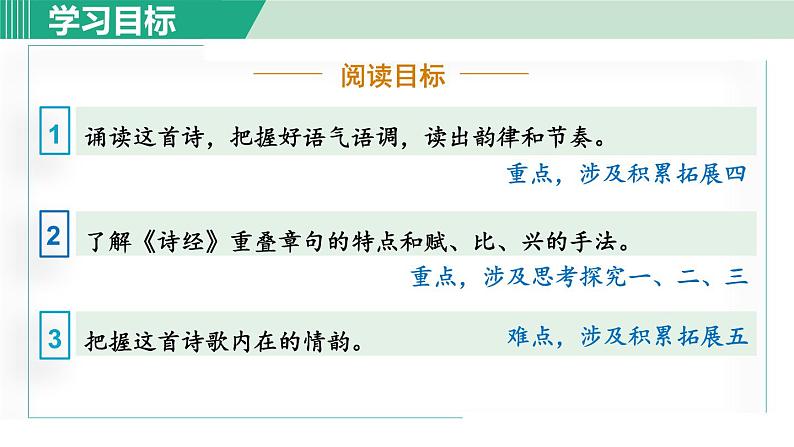 学习目标

阅读目标

1 诵读这首诗，把握好语气语调，读出韵律和节奏。

重点，涉及积累拓展四

2 了解《诗经》重叠章句的特点和赋、比、兴的手法。

重点，涉及思考探究一、二、三

3 把握这首诗歌内在的情韵。

难点，涉及积累拓展五